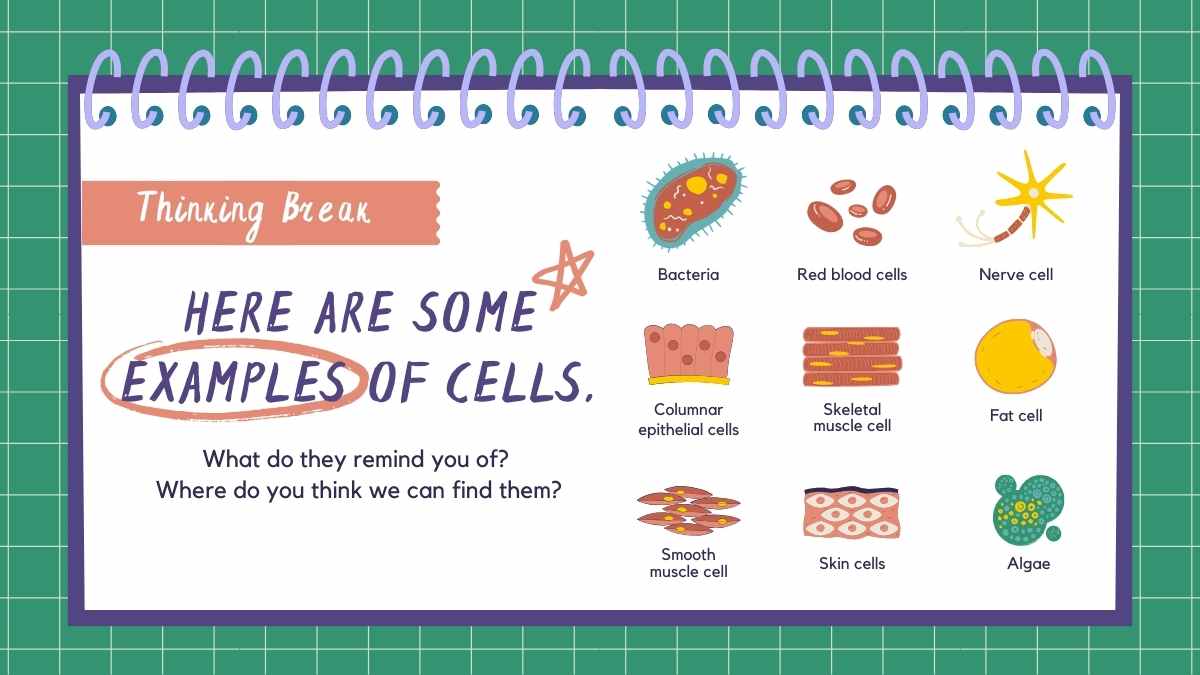 Thinking Break

HERE ARE SOME EXAMPLES OF CELLS.

What do they remind you of?
Where do you think we can find them?

Bacteria

Red blood cells

Nerve cell

Columnar epithelial cells

Skeletal muscle cell

Fat cell

Smooth muscle cell

Skin cells

Algae